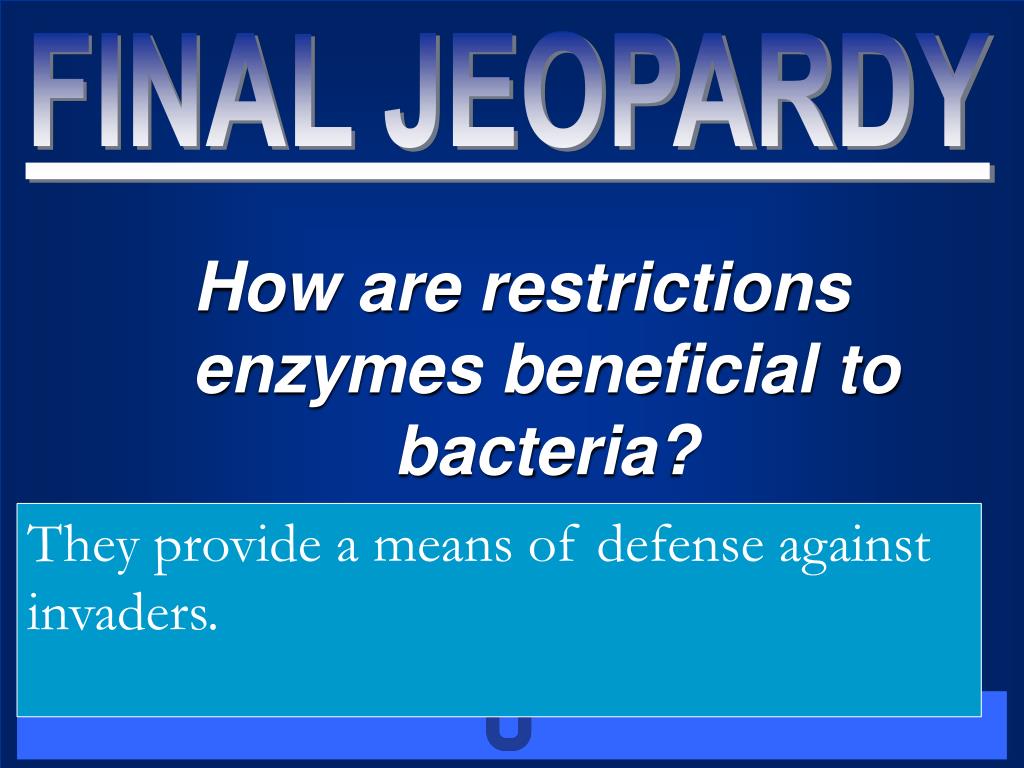 FINAL JEOPARDY

How are restrictions enzymes beneficial to bacteria?

They provide a means of defense against invaders.